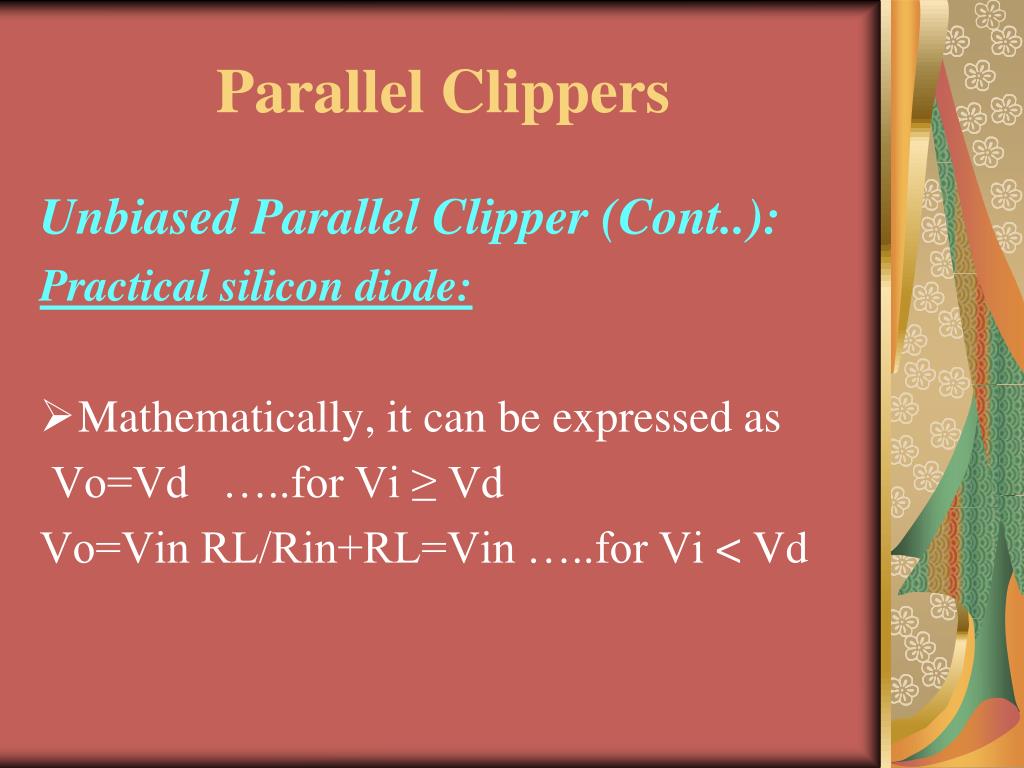 Parallel Clippers

Unbiased Parallel Clipper (Cont..):

Practical silicon diode:

➢Mathematically, it can be expressed as
Vo=Vd …..for Vi ≥ Vd
Vo=Vin RL/Rin+RL=Vin …..for Vi < Vd